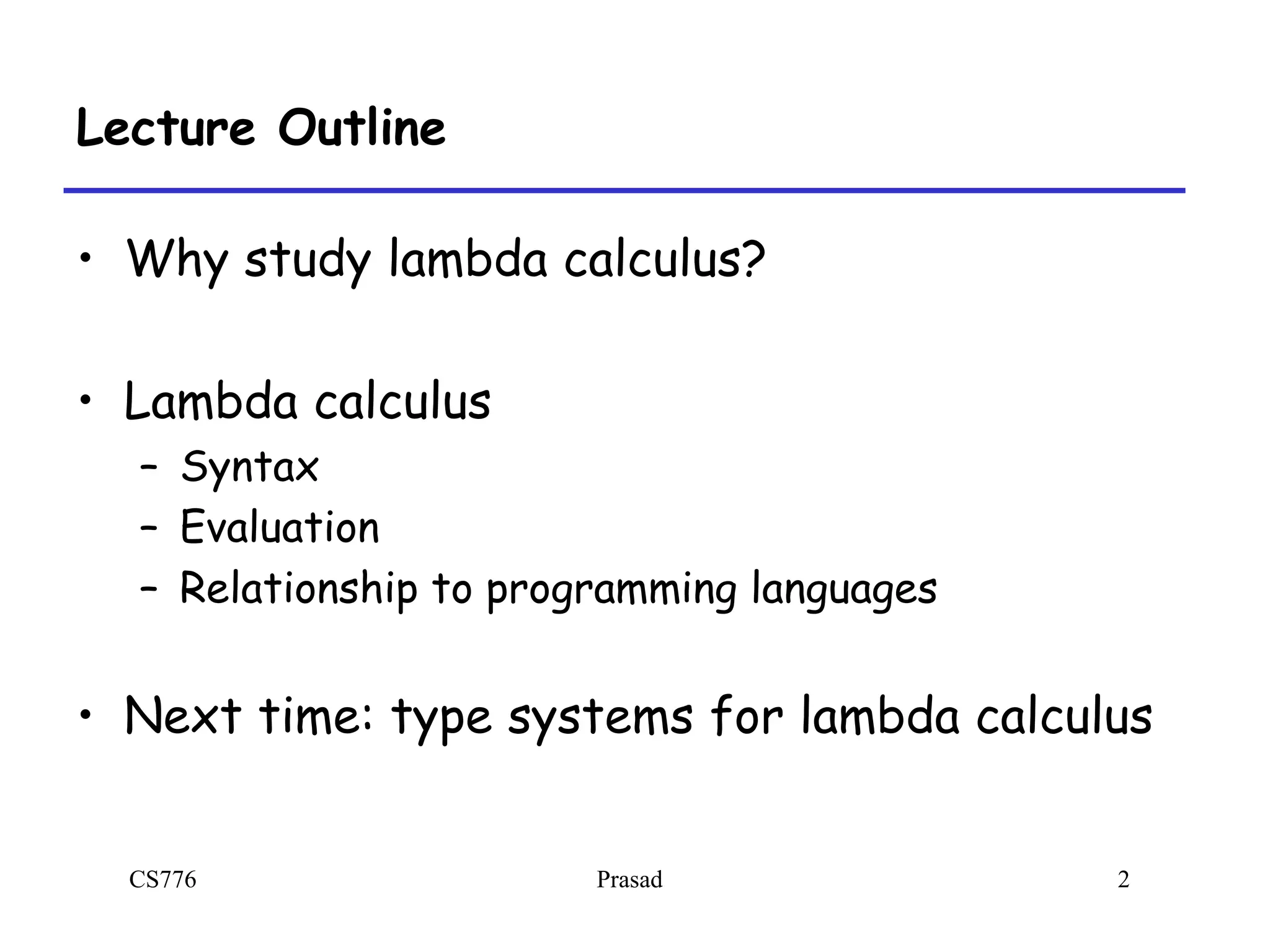 Lecture Outline

• Why study lambda calculus?

• Lambda calculus
– Syntax
– Evaluation
– Relationship to programming languages

• Next time: type systems for lambda calculus

CS776

Prasad

2